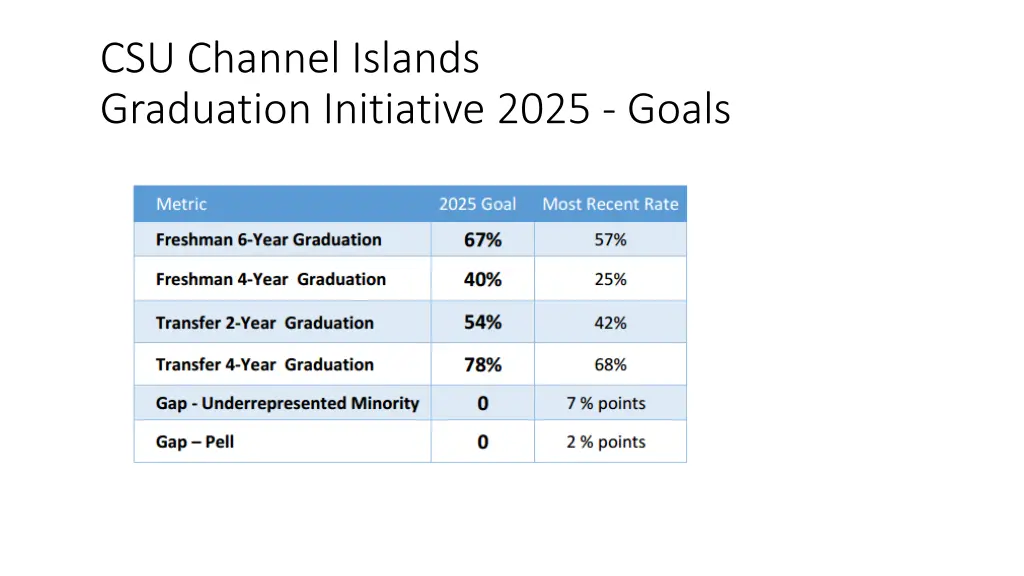 CSU Channel Islands
Graduation Initiative 2025 - Goals

| Metric | 2025 Goal | Most Recent Rate |
|---|---|---|
| Freshman 6-Year Graduation | 67% | 57% |
| Freshman 4-Year Graduation | 40% | 25% |
| Transfer 2-Year Graduation | 54% | 42% |
| Transfer 4-Year Graduation | 78% | 68% |
| Gap - Underrepresented Minority | 0 | 7 % points |
| Gap – Pell | 0 | 2 % points |